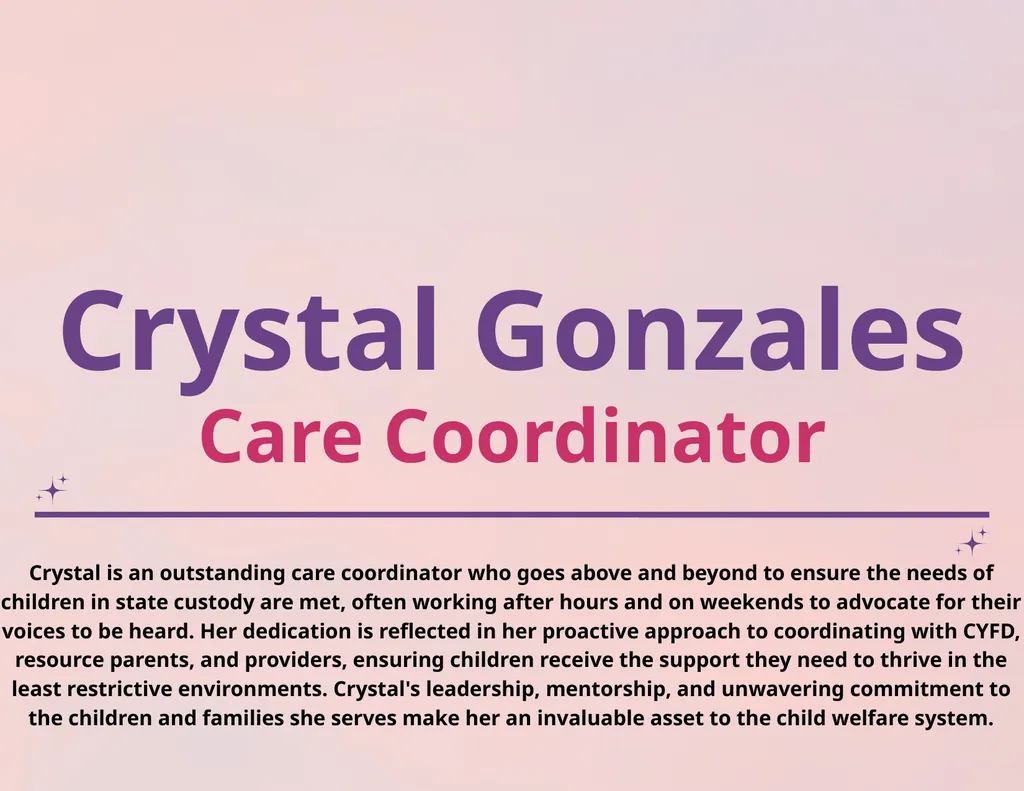 Crystal Gonzales
Care Coordinator

Crystal is an outstanding care coordinator who goes above and beyond to ensure the needs of children in state custody are met, often working after hours and on weekends to advocate for their voices to be heard. Her dedication is reflected in her proactive approach to coordinating with CYFD, resource parents, and providers, ensuring children receive the support they need to thrive in the least restrictive environments. Crystal's leadership, mentorship, and unwavering commitment to the children and families she serves make her an invaluable asset to the child welfare system.